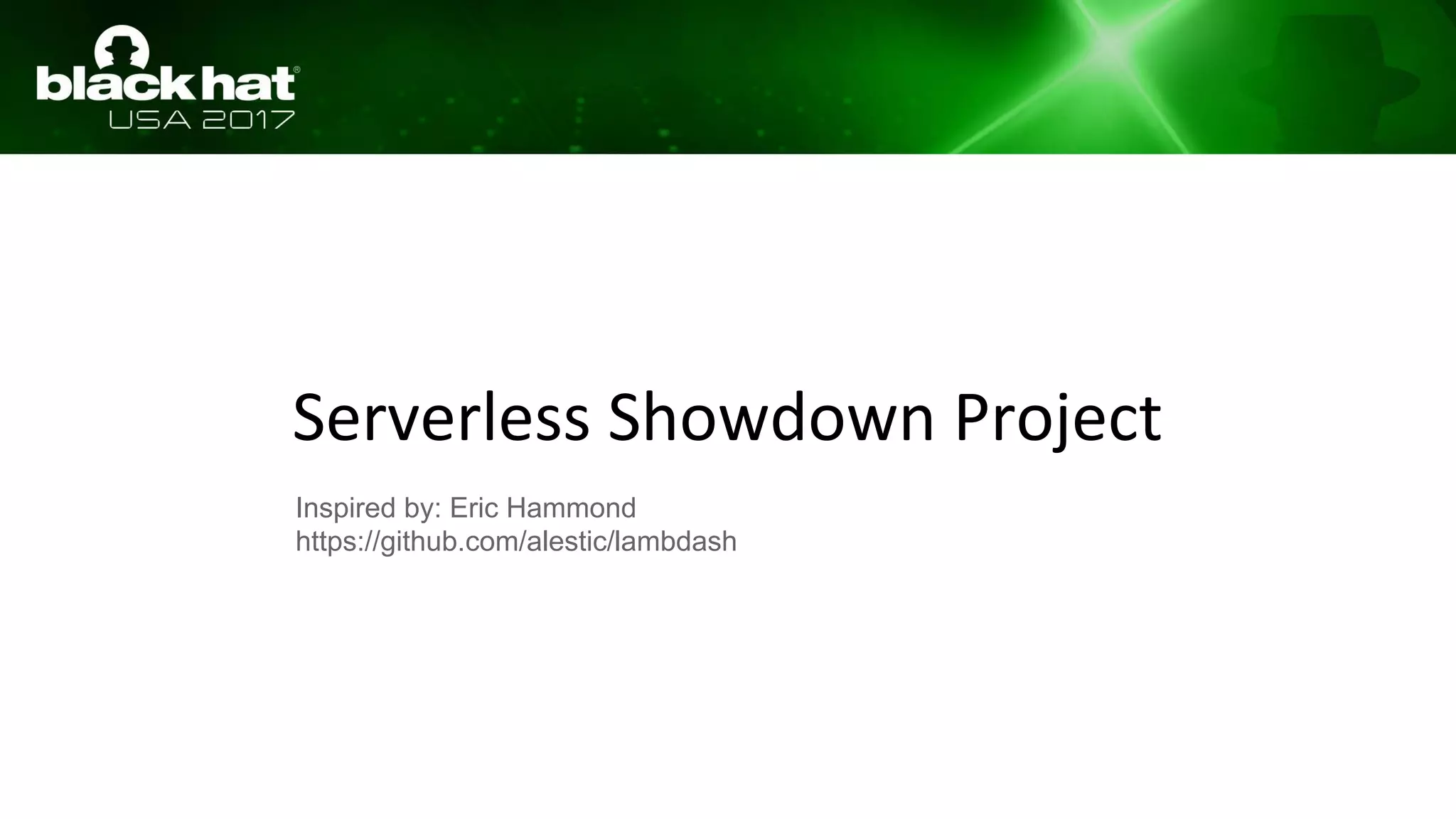 black hat®
USA 2017

Serverless Showdown Project

Inspired by: Eric Hammond
https://github.com/alestic/lambdash